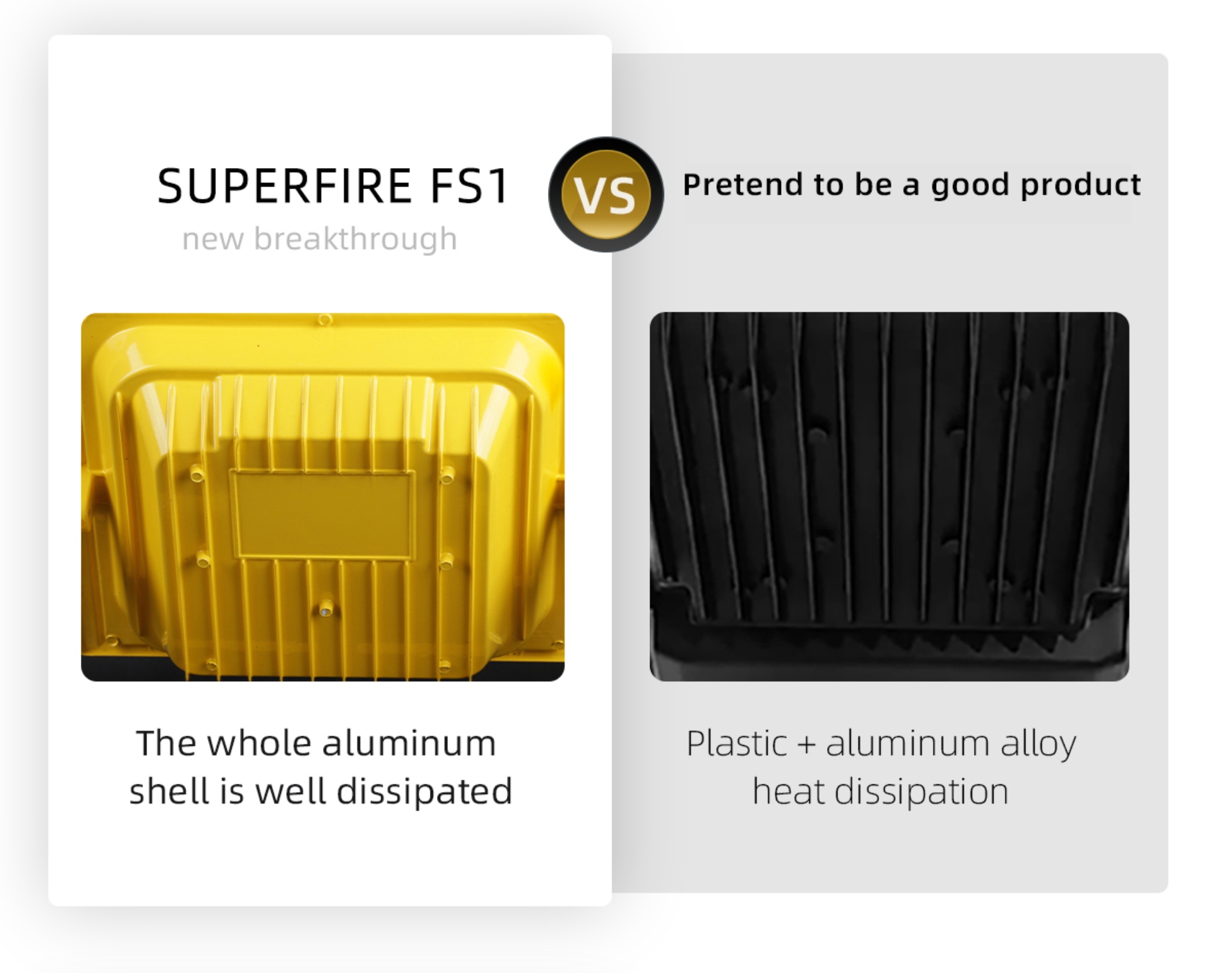 SUPERFIRE FS1

new breakthrough

VS

Pretend to be a good product

The whole aluminum shell is well dissipated

Plastic + aluminum alloy heat dissipation